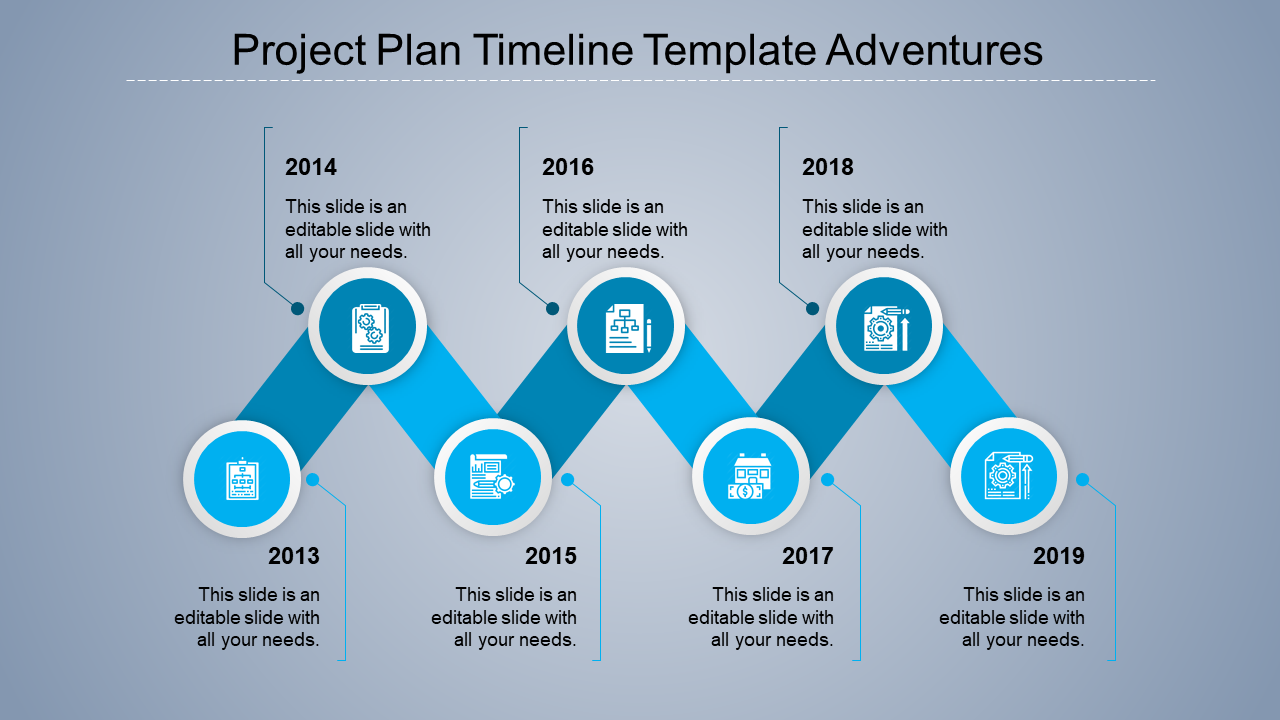 Project Plan Timeline Template Adventures

2014
This slide is an editable slide with all your needs.

2016
This slide is an editable slide with all your needs.

2018
This slide is an editable slide with all your needs.

2013
This slide is an editable slide with all your needs.

2015
This slide is an editable slide with all your needs.

2017
This slide is an editable slide with all your needs.

2019
This slide is an editable slide with all your needs.